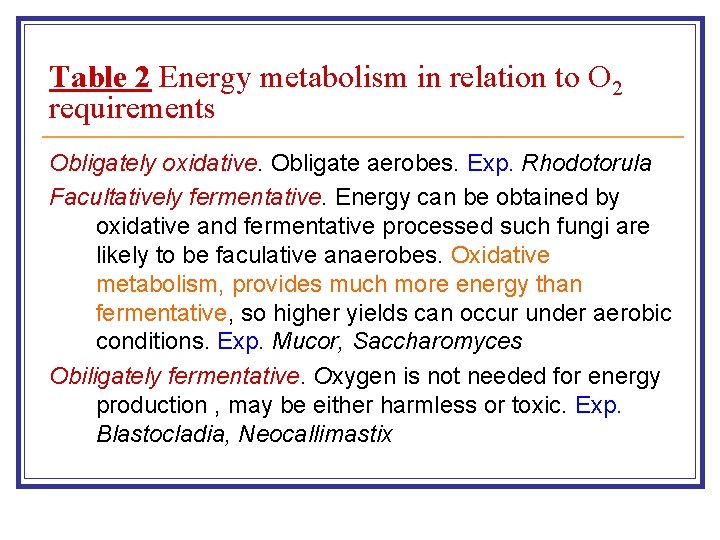 Table 2 Energy metabolism in relation to $O_2$ requirements

Obligately oxidative. Obligate aerobes. Exp. Rhodotorula

Facultatively fermentative. Energy can be obtained by oxidative and fermentative processed such fungi are likely to be faculative anaerobes. Oxidative metabolism, provides much more energy than fermentative, so higher yields can occur under aerobic conditions. Exp. Mucor, Saccharomyces

Obiligately fermentative. Oxygen is not needed for energy production , may be either harmless or toxic. Exp. Blastocladia, Neocallimastix